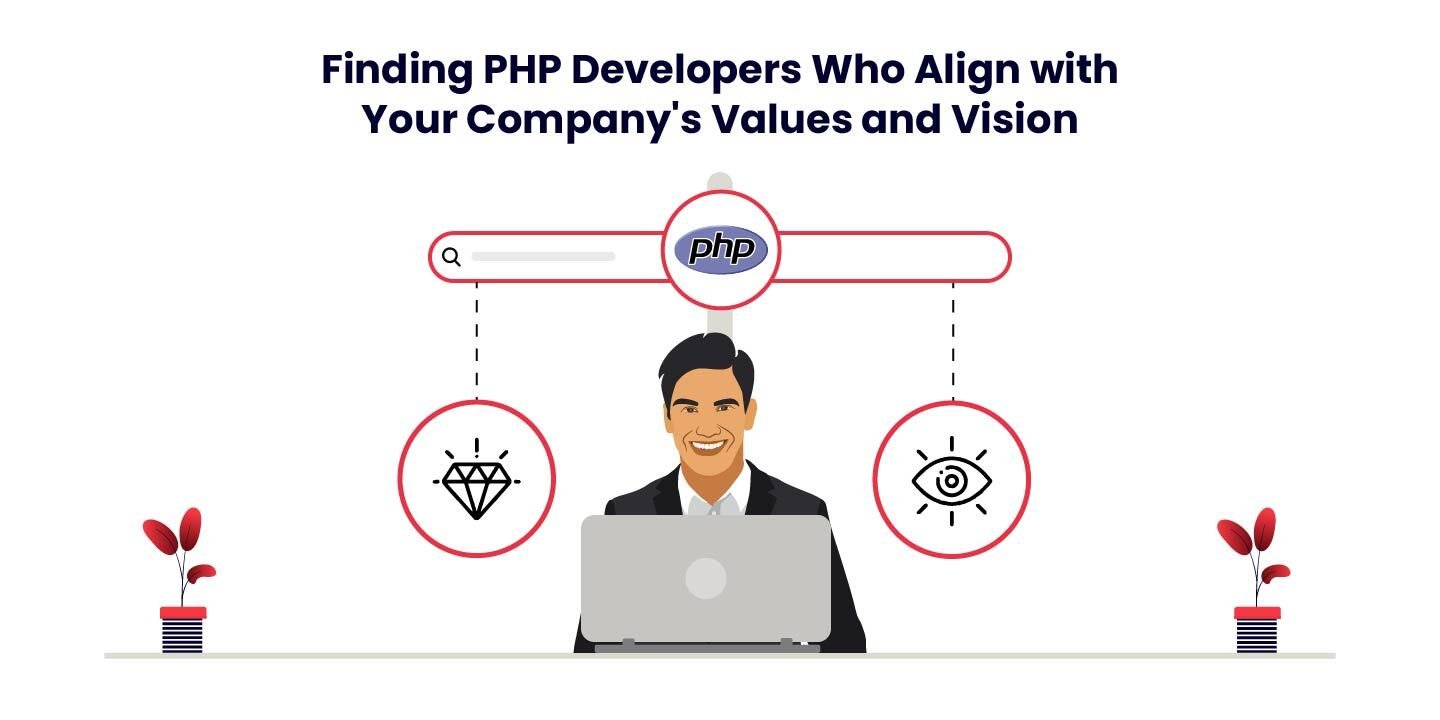 Finding PHP Developers Who Align with Your Company's Values and Vision

php